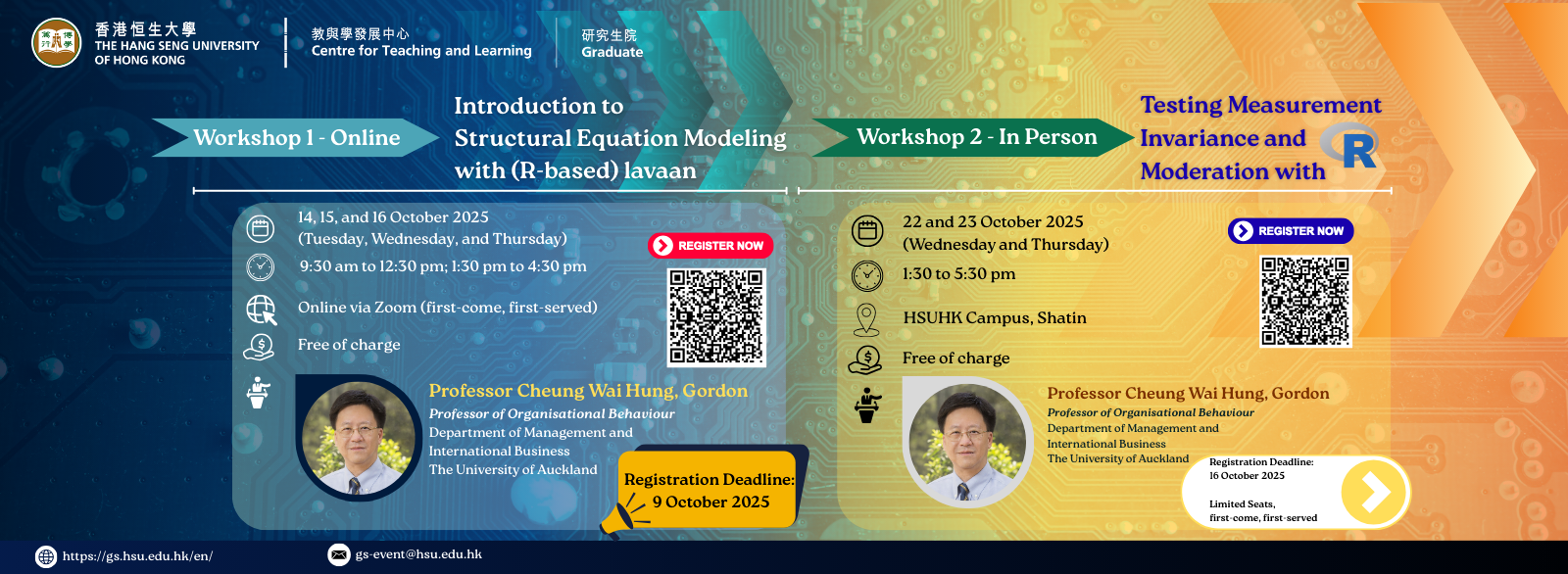 香港恒生大學
THE HANG SENG UNIVERSITY OF HONG KONG

教與學發展中心
Centre for Teaching and Learning

研究生院
Graduate

Workshop 1 - Online

Introduction to Structural Equation Modeling with (R-based) lavaan

14, 15, and 16 October 2025
(Tuesday, Wednesday, and Thursday)

9:30 am to 12:30 pm; 1:30 pm to 4:30 pm

Online via Zoom (first-come, first-served)

Free of charge

REGISTER NOW

Professor Cheung Wai Hung, Gordon
Professor of Organisational Behaviour
Department of Management and International Business
The University of Auckland

Registration Deadline:
9 October 2025

Workshop 2 - In Person

Testing Measurement Invariance and Moderation with R

22 and 23 October 2025
(Wednesday and Thursday)

1:30 to 5:30 pm

HSUHK Campus, Shatin

Free of charge

REGISTER NOW

Professor Cheung Wai Hung, Gordon
Professor of Organisational Behaviour
Department of Management and International Business
The University of Auckland

Registration Deadline:
16 October 2025

Limited Seats,
first-come, first-served

https://gs.hsu.edu.hk/en/

gs-event@hsu.edu.hk